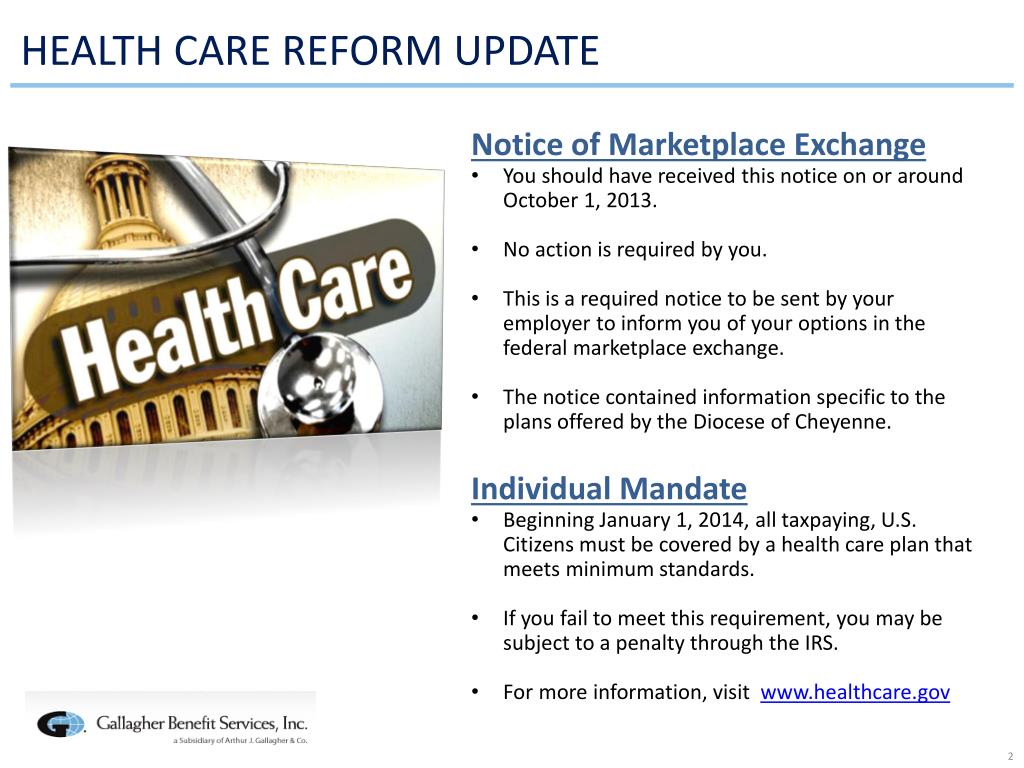 HEALTH CARE REFORM UPDATE

Health Care

Notice of Marketplace Exchange
• You should have received this notice on or around October 1, 2013.

• No action is required by you.

• This is a required notice to be sent by your employer to inform you of your options in the federal marketplace exchange.

• The notice contained information specific to the plans offered by the Diocese of Cheyenne.

Individual Mandate
• Beginning January 1, 2014, all taxpaying, U.S. Citizens must be covered by a health care plan that meets minimum standards.

• If you fail to meet this requirement, you may be subject to a penalty through the IRS.

• For more information, visit www.healthcare.gov

Gallagher Benefit Services, Inc.
a Subsidiary of Arthur J. Gallagher & Co.

2